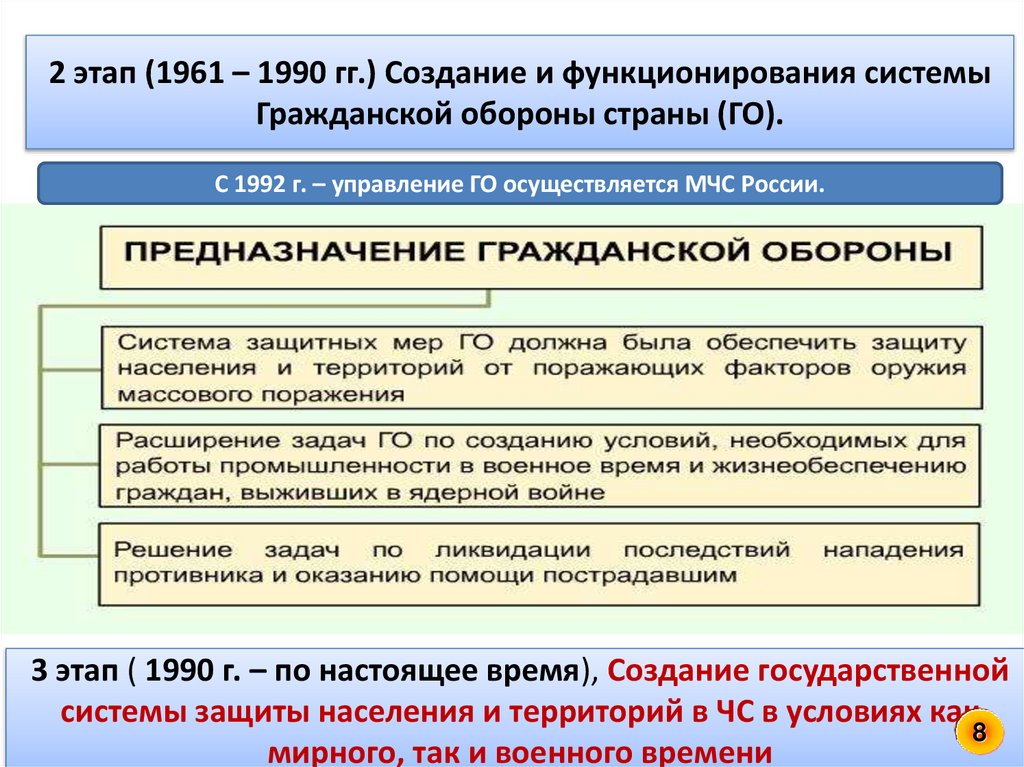 2 этап (1961 – 1990 гг.) Создание и функционирования системы Гражданской обороны страны (ГО).

С 1992 г. – управление ГО осуществляется МЧС России.

ПРЕДНАЗНАЧЕНИЕ ГРАЖДАНСКОЙ ОБОРОНЫ

Система защитных мер ГО должна была обеспечить защиту населения и территорий от поражающих факторов оружия массового поражения

Расширение задач ГО по созданию условий, необходимых для работы промышленности в военное время и жизнеобеспечению граждан, выживших в ядерной войне

Решение задач по ликвидации последствий нападения противника и оказанию помощи пострадавшим

3 этап ( 1990 г. – по настоящее время), Создание государственной системы защиты населения и территорий в ЧС в условиях как мирного, так и военного времени

8